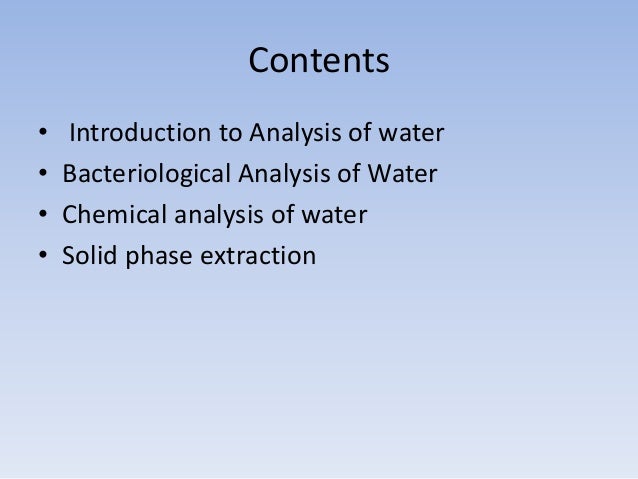 Contents

• Introduction to Analysis of water
• Bacteriological Analysis of Water
• Chemical analysis of water
• Solid phase extraction